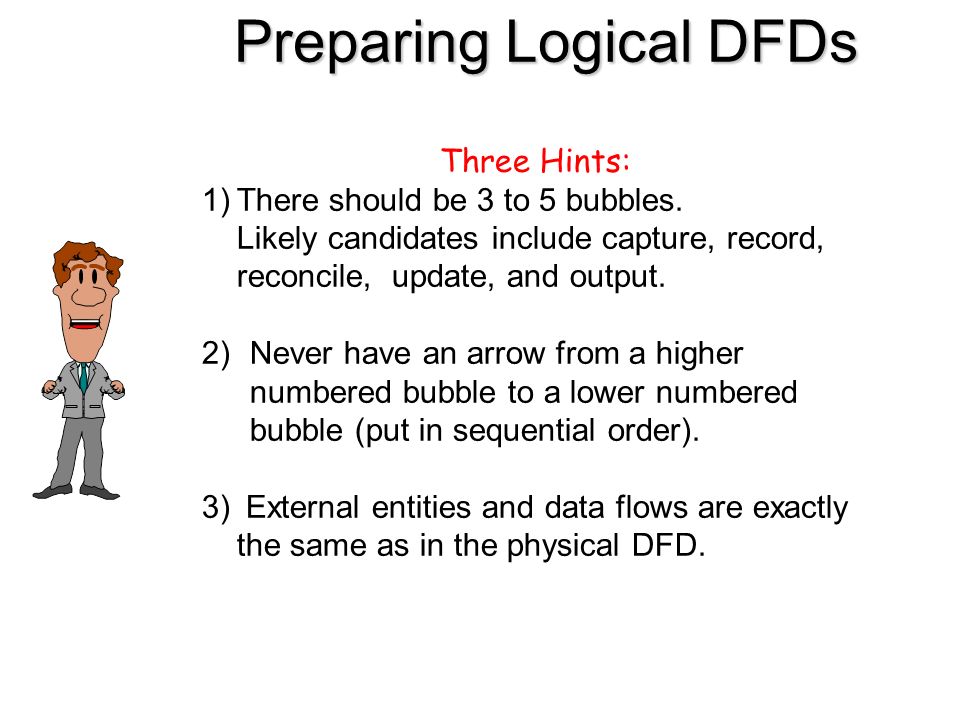 Preparing Logical DFDs

Three Hints:

1) There should be 3 to 5 bubbles. Likely candidates include capture, record, reconcile, update, and output.

2) Never have an arrow from a higher numbered bubble to a lower numbered bubble (put in sequential order).

3) External entities and data flows are exactly the same as in the physical DFD.